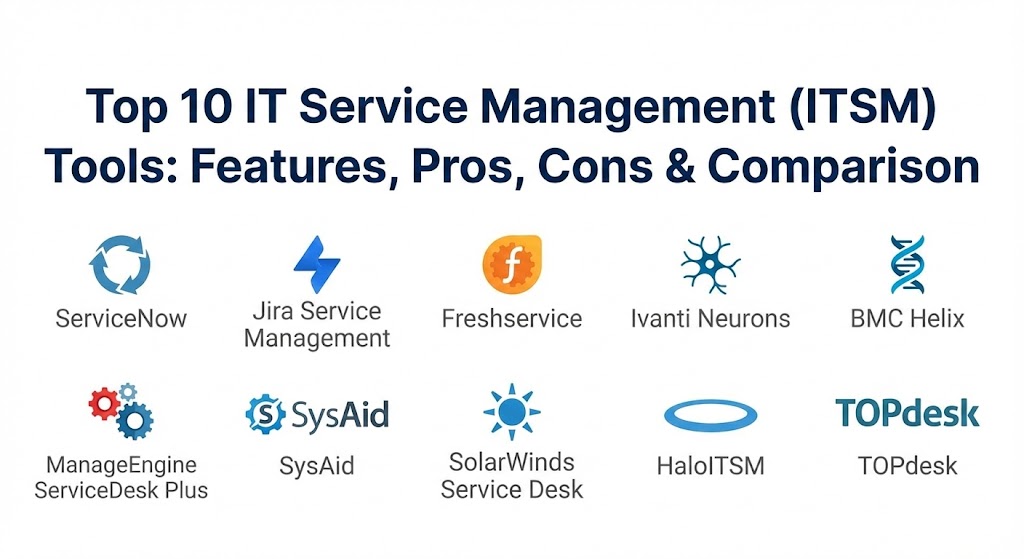 Top 10 IT Service Management (ITSM) Tools: Features, Pros, Cons & Comparison

ServiceNow

Jira Service Management

f

Freshservice

Ivanti Neurons

BMC Helix

ManageEngine ServiceDesk Plus

S SysAid

SysAid

SolarWinds Service Desk

HaloITSM

TOPdesk

TOPdesk